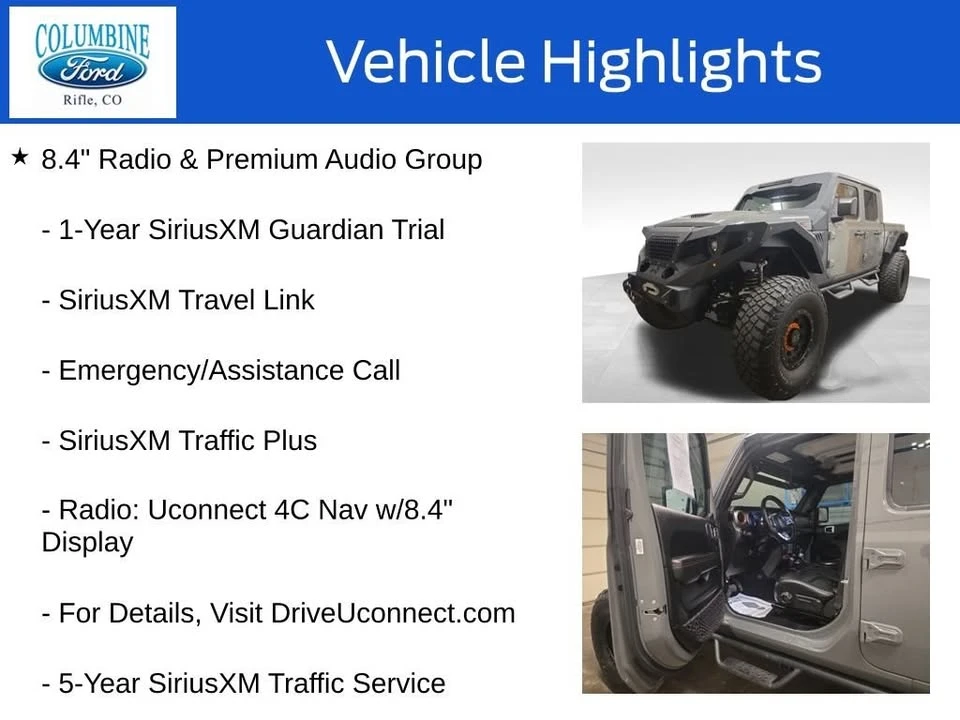 COLUMBINE
Ford
Rifle, CO

Vehicle Highlights

★ 8.4" Radio & Premium Audio Group

- 1-Year SiriusXM Guardian Trial

- SiriusXM Travel Link

- Emergency/Assistance Call

- SiriusXM Traffic Plus

- Radio: Uconnect 4C Nav w/8.4" Display

- For Details, Visit DriveUconnect.com

- 5-Year SiriusXM Traffic Service